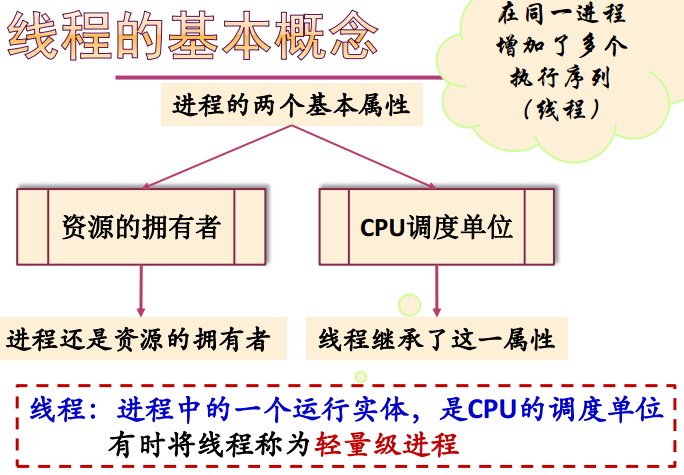 线程的基本概念

在同一进程增加了多个执行序列（线程）

进程的两个基本属性

资源的拥有者

CPU调度单位

进程还是资源的拥有者

线程继承了这一属性

线程：进程中的一个运行实体，是CPU的调度单位
有时将线程称为轻量级进程